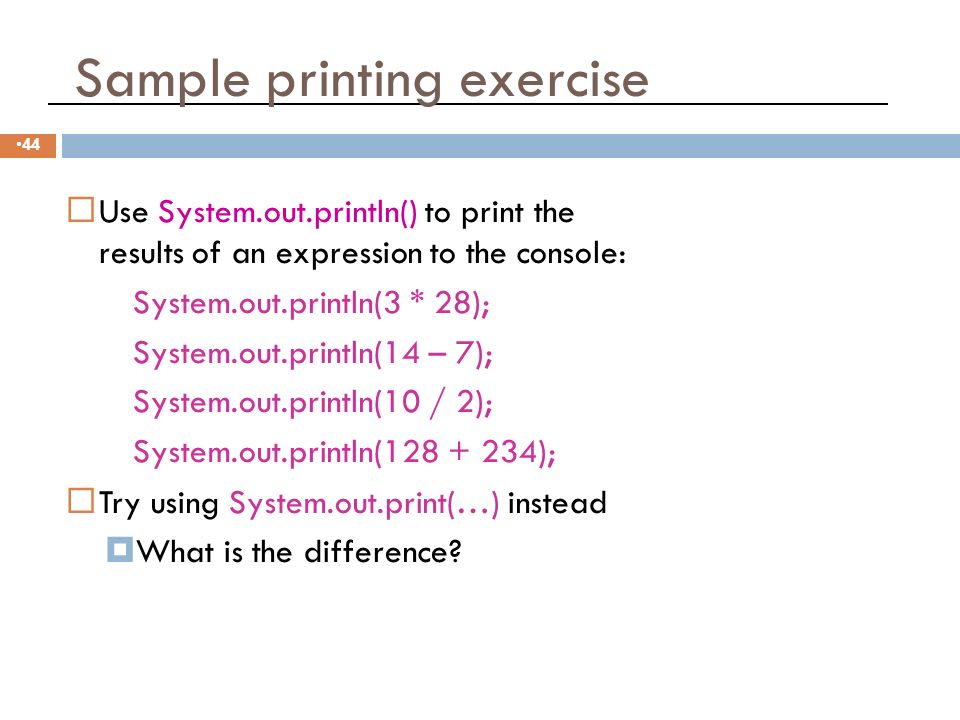 Sample printing exercise

•44

Use System.out.println() to print the results of an expression to the console:

System.out.println(3 * 28);

System.out.println(14 – 7);

System.out.println(10 / 2);

System.out.println(128 + 234);

Try using System.out.print(…) instead

What is the difference?